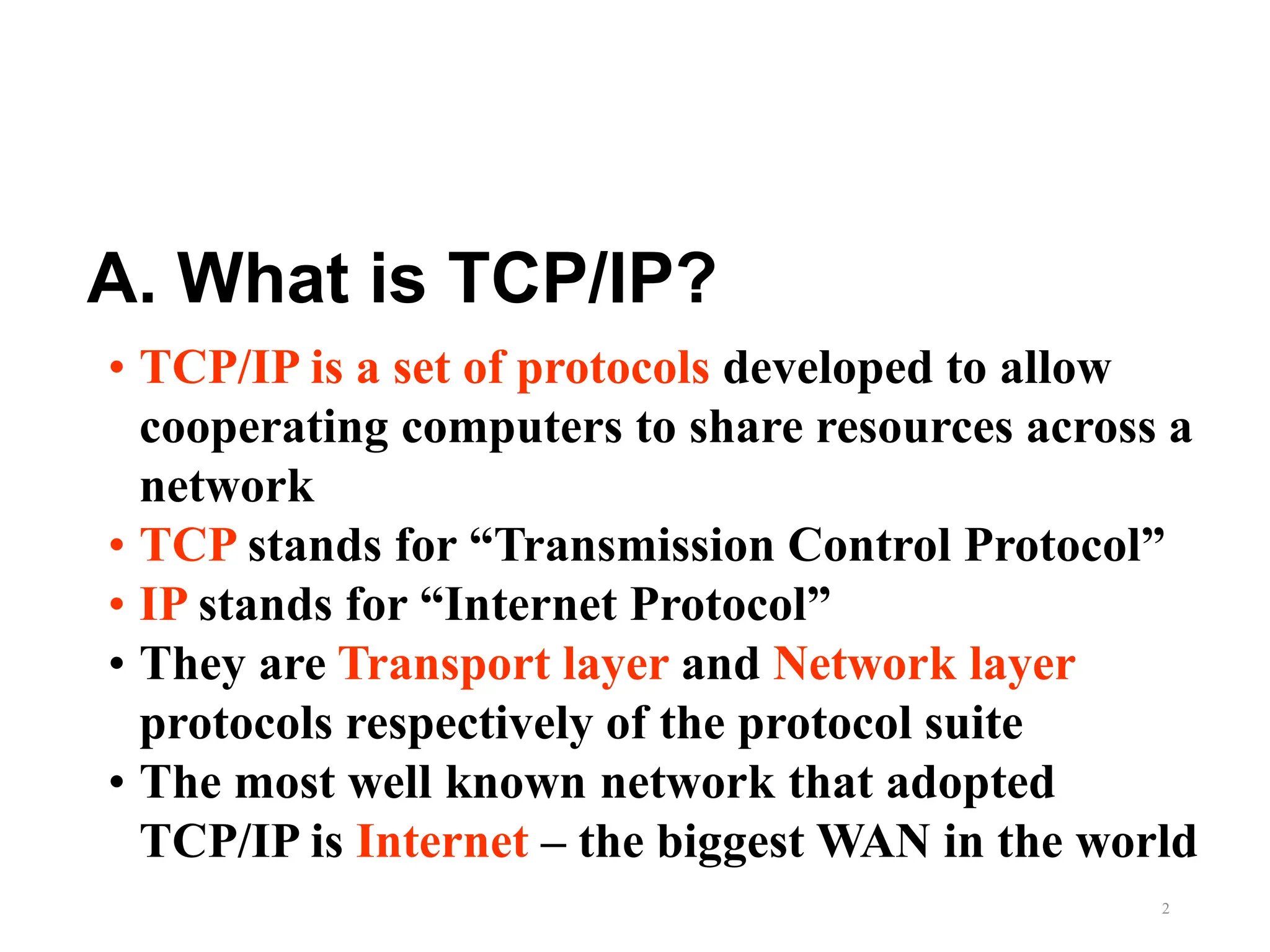 A. What is TCP/IP?

• TCP/IP is a set of protocols developed to allow cooperating computers to share resources across a network
• TCP stands for “Transmission Control Protocol”
• IP stands for “Internet Protocol”
• They are Transport layer and Network layer protocols respectively of the protocol suite
• The most well known network that adopted TCP/IP is Internet – the biggest WAN in the world

2